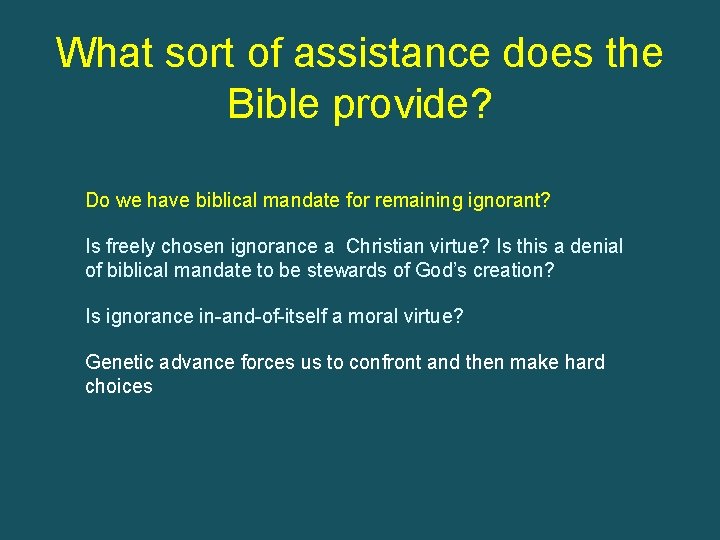 What sort of assistance does the Bible provide?

Do we have biblical mandate for remaining ignorant?

Is freely chosen ignorance a  Christian virtue? Is this a denial of biblical mandate to be stewards of God's creation?

Is ignorance in-and-of-itself a moral virtue?

Genetic advance forces us to confront and then make hard choices